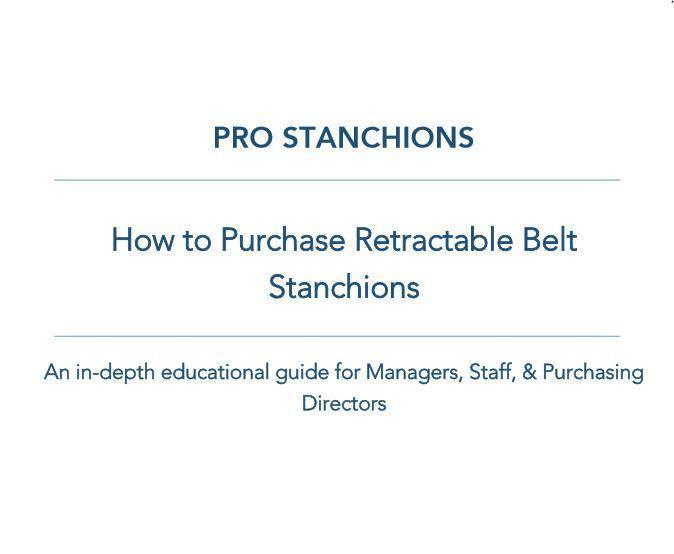 PRO STANCHIONS

How to Purchase Retractable Belt Stanchions

An in-depth educational guide for Managers, Staff, & Purchasing Directors